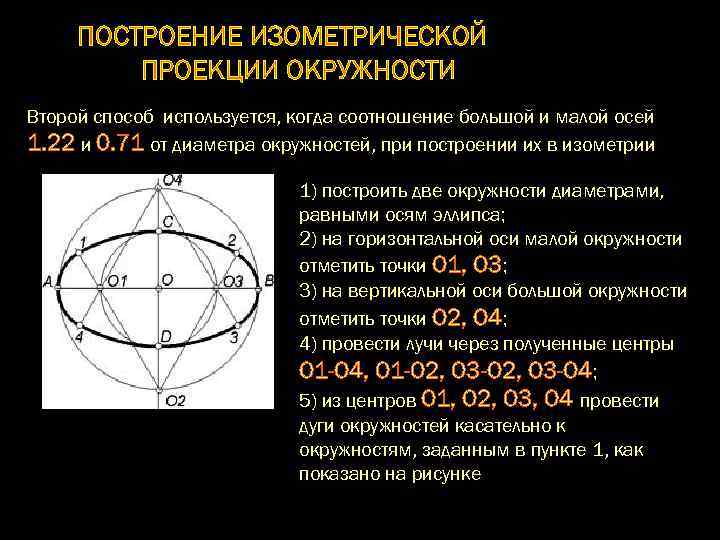 ПОСТРОЕНИЕ ИЗОМЕТРИЧЕСКОЙ ПРОЕКЦИИ ОКРУЖНОСТИ

Второй способ используется, когда соотношение большой и малой осей 1.22 и 0.71 от диаметра окружностей, при построении их в изометрии

O4
C
1
2
A
O1
O
O3
B
4
D
3
O2

1) построить две окружности диаметрами, равными осям эллипса;
2) на горизонтальной оси малой окружности отметить точки O1, O3;
3) на вертикальной оси большой окружности отметить точки O2, O4;
4) провести лучи через полученные центры O1-O4, O1-O2, O3-O2, O3-O4;
5) из центров O1, O2, O3, O4 провести дуги окружностей касательно к окружностям, заданным в пункте 1, как показано на рисунке